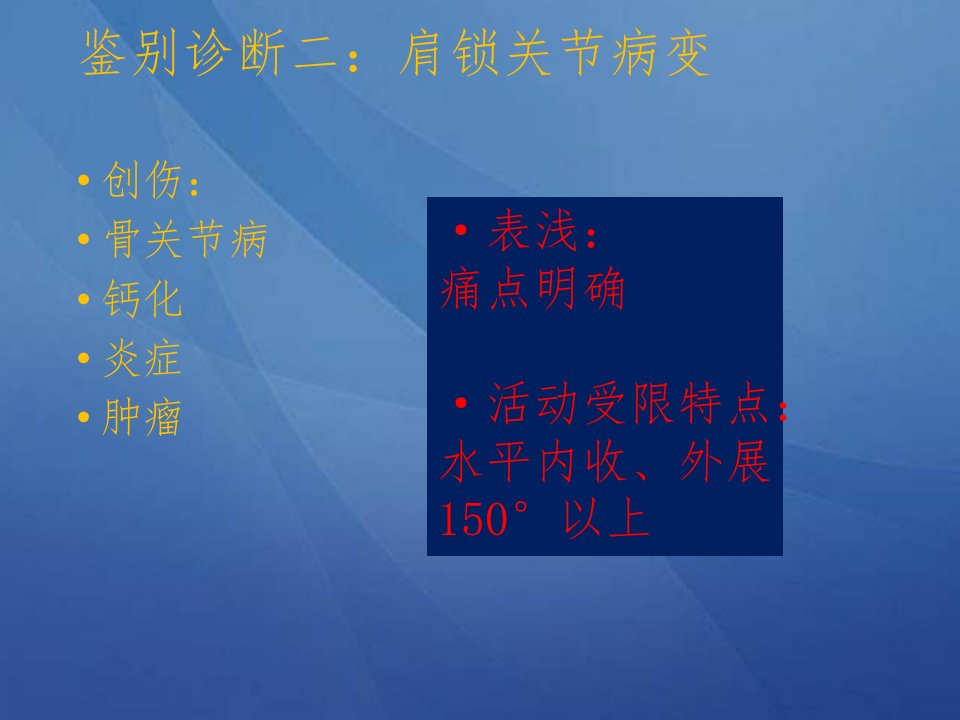 鉴别诊断二：肩锁关节病变

• 创伤：
• 骨关节病
• 钙化
• 炎症
• 肿瘤

• 表浅：
痛点明确

• 活动受限特点：
水平内收、外展150°以上